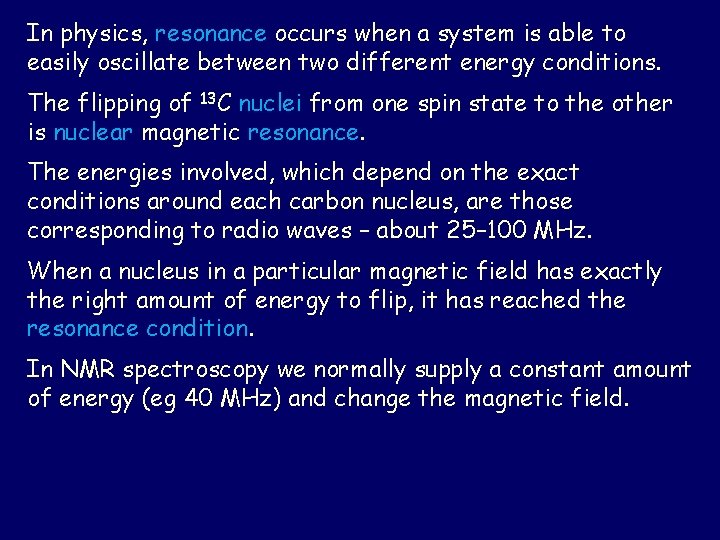 In physics, resonance occurs when a system is able to easily oscillate between two different energy conditions.

The flipping of $^{13}C$ nuclei from one spin state to the other is nuclear magnetic resonance.

The energies involved, which depend on the exact conditions around each carbon nucleus, are those corresponding to radio waves – about 25–100 MHz.

When a nucleus in a particular magnetic field has exactly the right amount of energy to flip, it has reached the resonance condition.

In NMR spectroscopy we normally supply a constant amount of energy (eg 40 MHz) and change the magnetic field.